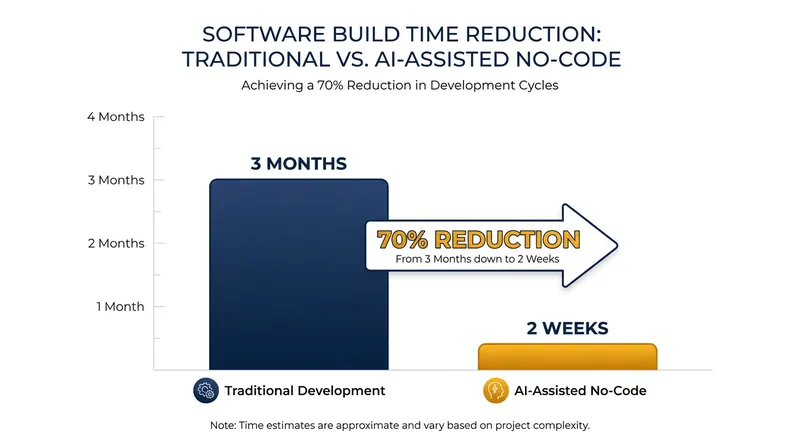 SOFTWARE BUILD TIME REDUCTION:
TRADITIONAL VS. AI-ASSISTED NO-CODE

Achieving a 70% Reduction in Development Cycles

4 Months
3 Months
2 Months
1 Month

3 MONTHS

70% REDUCTION
From 3 Months down to 2 Weeks

2 WEEKS

Traditional Development

AI-Assisted No-Code

Note: Time estimates are approximate and vary based on project complexity.